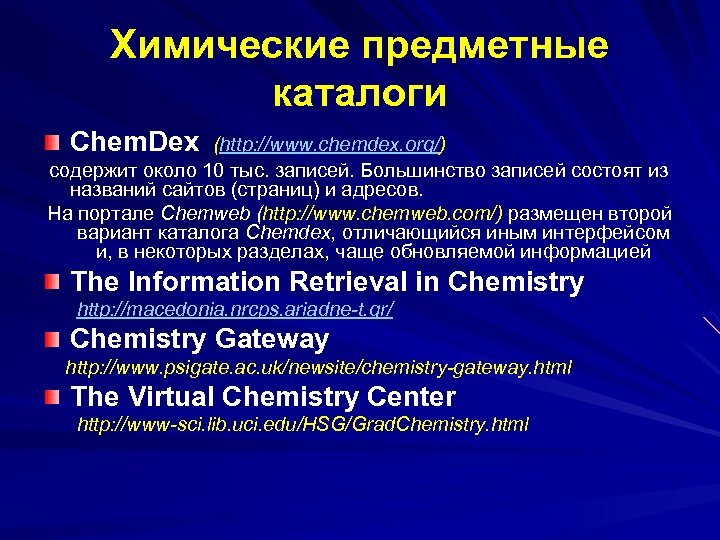 Химические предметные каталоги

ChemDex (http://www.chemdex.org/)

содержит около 10 тыс. записей. Большинство записей состоят из названий сайтов (страниц) и адресов.

На портале Chemweb (http://www.chemweb.com/) размещен второй вариант каталога Chemdex, отличающийся иным интерфейсом и, в некоторых разделах, чаще обновляемой информацией

The Information Retrieval in Chemistry

http://macedonia.nrcps.ariadne-t.gr/

Chemistry Gateway

http://www.psigate.ac.uk/newsite/chemistry-gateway.html

The Virtual Chemistry Center

http://www-sci.lib.uci.edu/HSG/GradChemistry.html